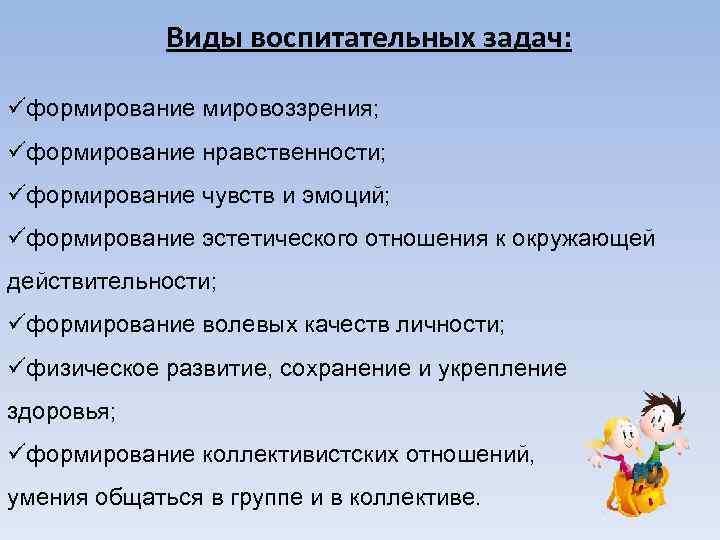 Виды воспитательных задач:

✓формирование мировоззрения;

✓формирование нравственности;

✓формирование чувств и эмоций;

✓формирование эстетического отношения к окружающей действительности;

✓формирование волевых качеств личности;

✓физическое развитие, сохранение и укрепление здоровья;

✓формирование коллективистских отношений, умения общаться в группе и в коллективе.